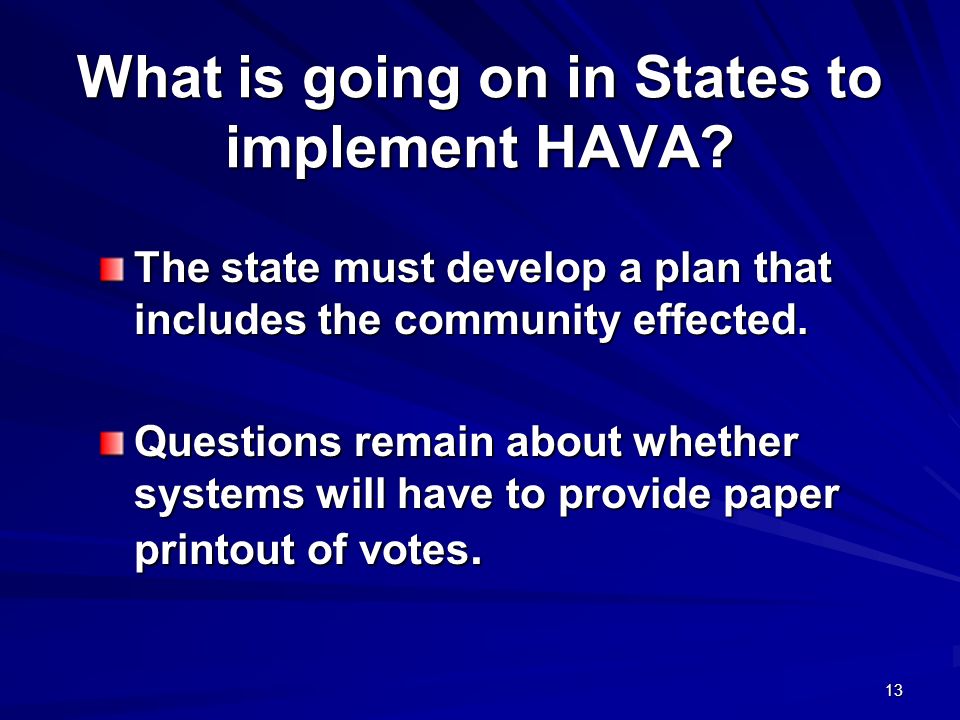 What is going on in States to implement HAVA?

The state must develop a plan that includes the community effected.

Questions remain about whether systems will have to provide paper printout of votes.

13